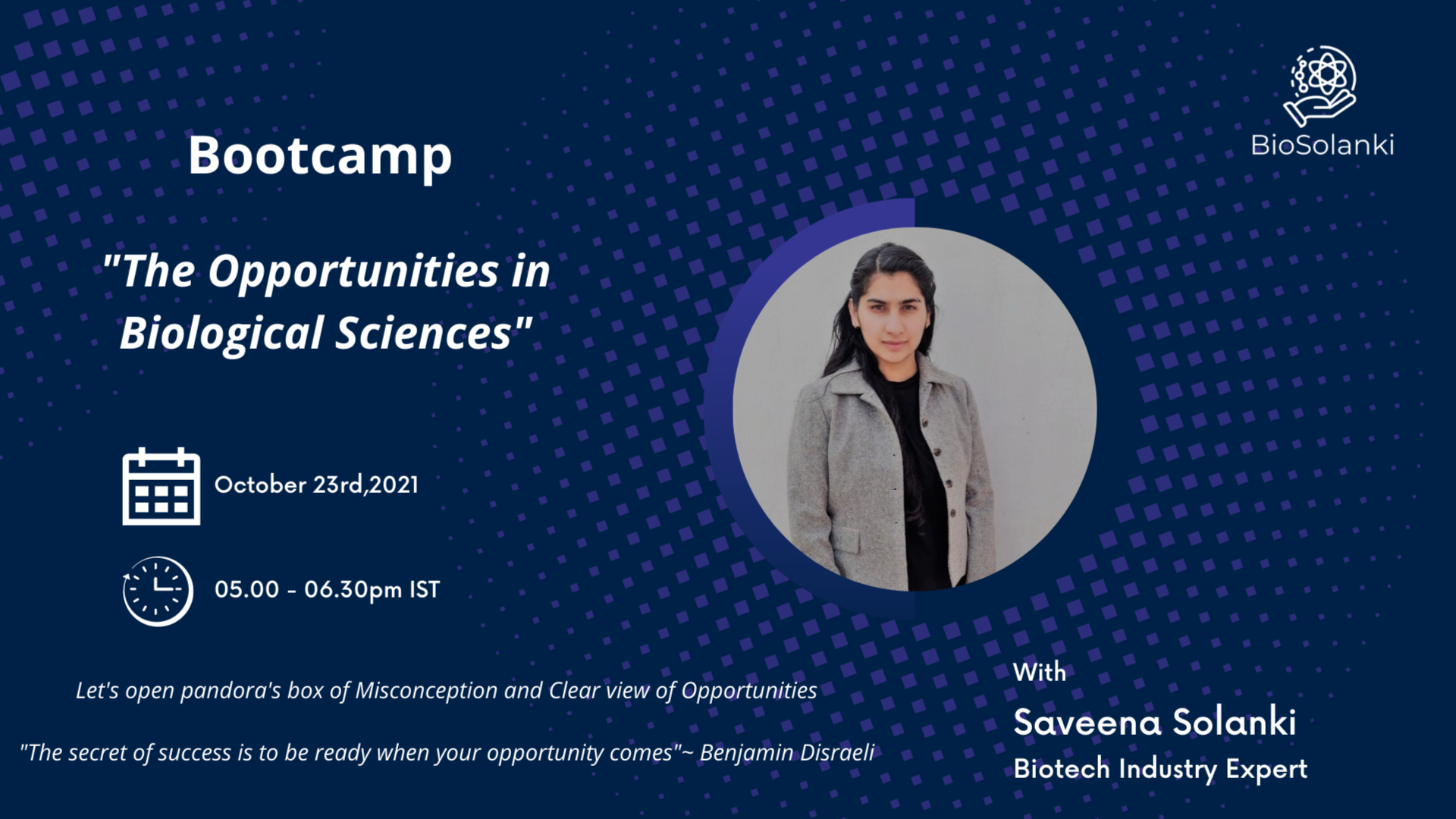 BioSolanki

Bootcamp

"The Opportunities in Biological Sciences"

October 23rd,2021

05.00 - 06.30pm IST

Let's open pandora's box of Misconception and Clear view of Opportunities

"The secret of success is to be ready when your opportunity comes"~ Benjamin Disraeli

With
Saveena Solanki
Biotech Industry Expert